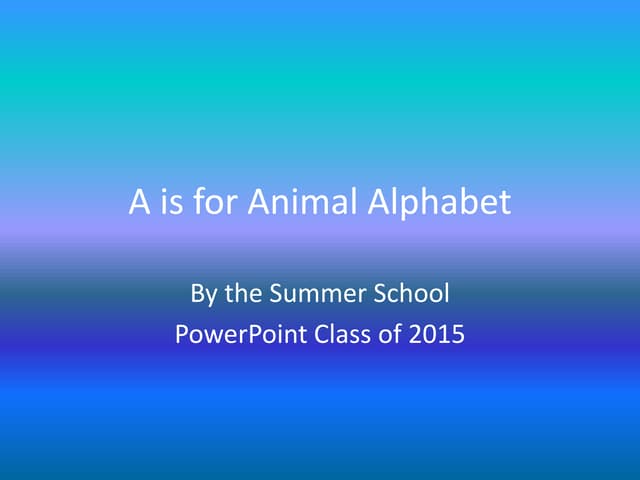 A is for Animal Alphabet

By the Summer School
PowerPoint Class of 2015